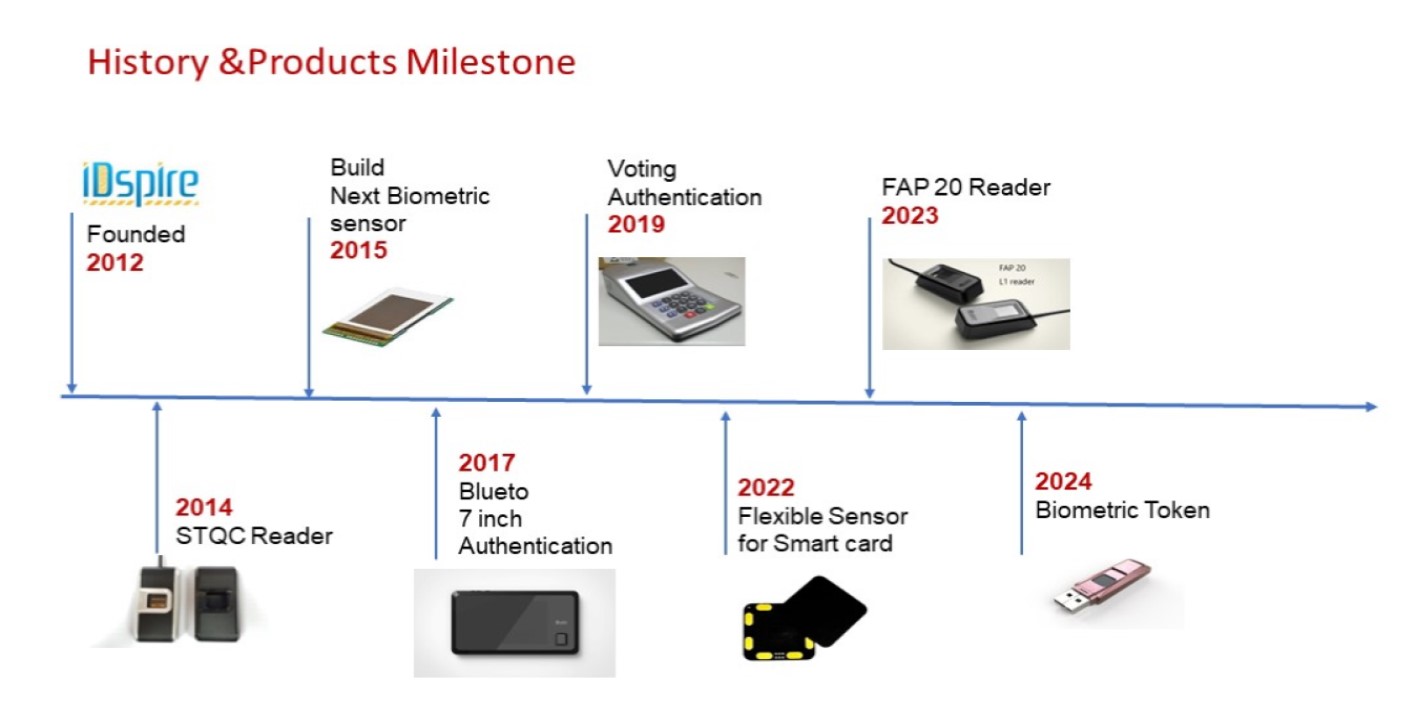 History &Products Milestone

iDspire

Founded
2012

Build
Next Biometric sensor
2015

Voting
Authentication
2019

FAP 20 Reader
2023

FAP 20
L1 reader

2014
STQC Reader

2017
Blueto
7 inch
Authentication

2022
Flexible Sensor
for Smart card

2024
Biometric Token